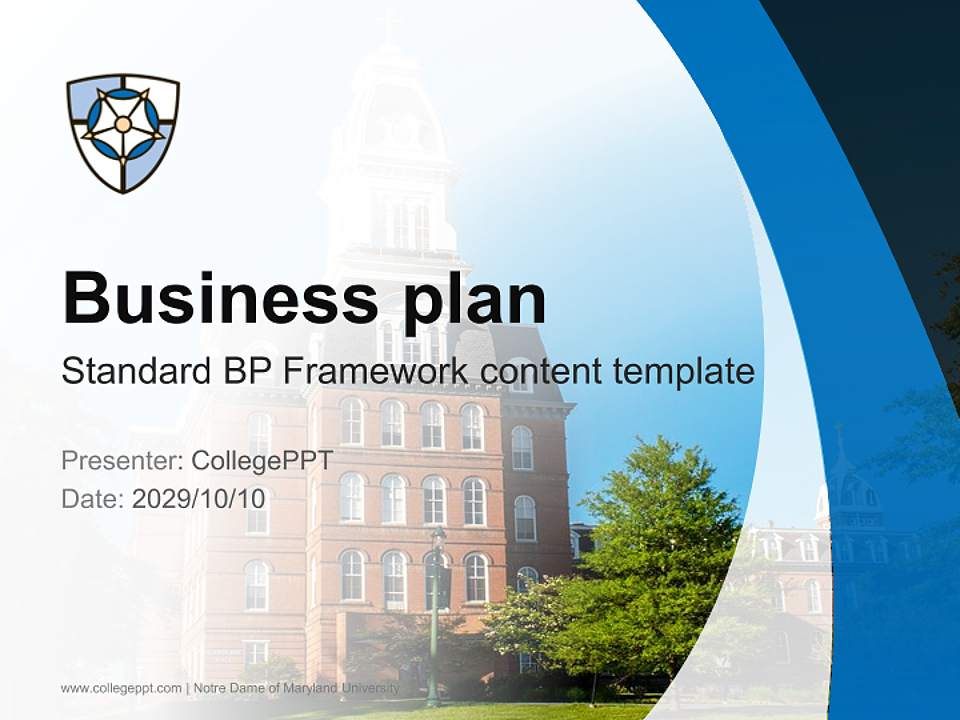 Business plan

Standard BP Framework content template

Presenter: CollegePPT
Date: 2029/10/10

www.collegeppt.com | Notre Dame of Maryland University